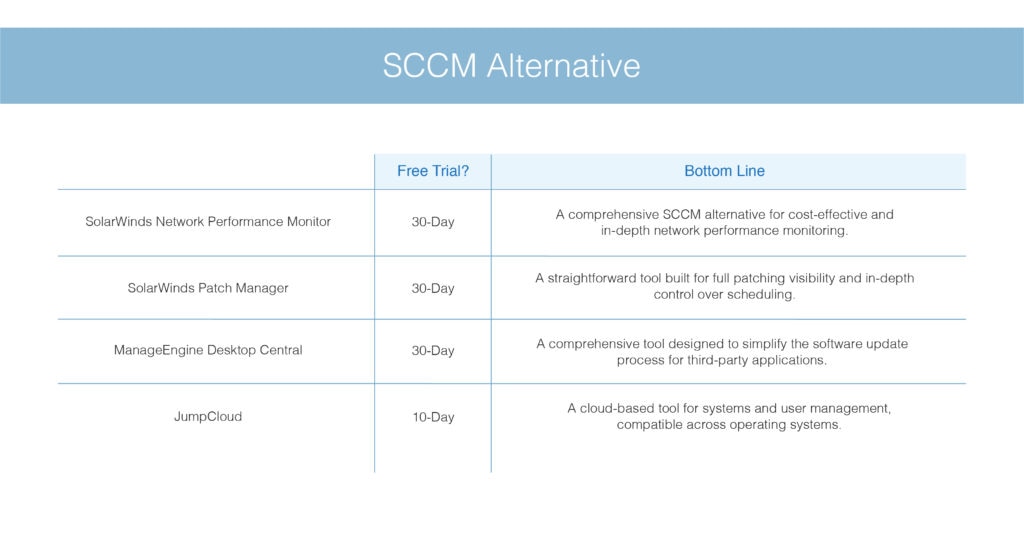 SCCM Alternative

| | Free Trial? | Bottom Line |
|---|---|---|
| SolarWinds Network Performance Monitor | 30-Day | A comprehensive SCCM alternative for cost-effective and in-depth network performance monitoring. |
| SolarWinds Patch Manager | 30-Day | A straightforward tool built for full patching visibility and in-depth control over scheduling. |
| ManageEngine Desktop Central | 30-Day | A comprehensive tool designed to simplify the software update process for third-party applications. |
| JumpCloud | 10-Day | A cloud-based tool for systems and user management, compatible across operating systems. |